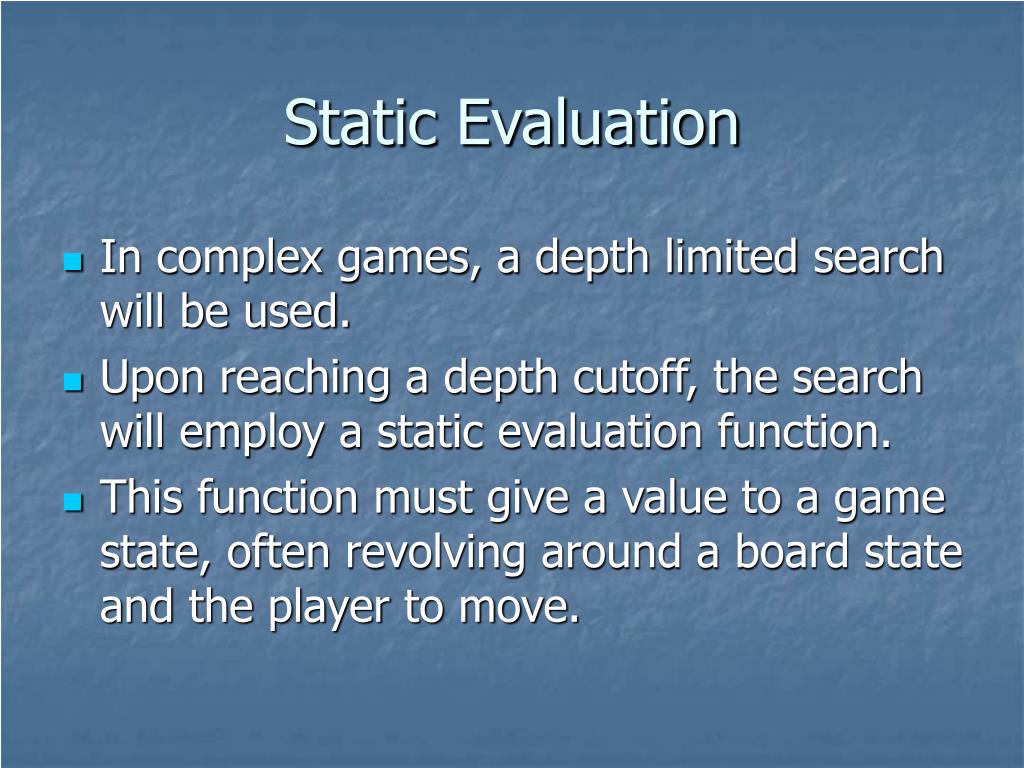 Static Evaluation

- In complex games, a depth limited search will be used.
- Upon reaching a depth cutoff, the search will employ a static evaluation function.
- This function must give a value to a game state, often revolving around a board state and the player to move.